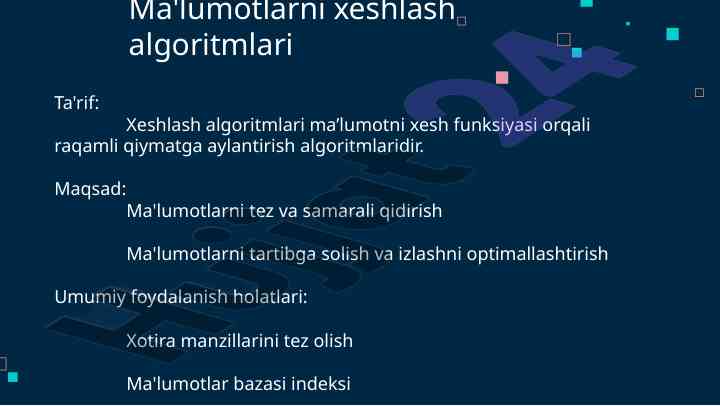 Ma'lumotlarni xeshlash algoritmlari

Ta'rif:

Xeshlash algoritmlari ma’lumotni xesh funksiyasi orqali raqamli qiymatga aylantirish algoritmlaridir.

Maqsad:

Ma'lumotlarni tez va samarali qidirish

Ma'lumotlarni tartibga solish va izlashni optimallashtirish

Umumiy foydalanish holatlari:

Xotira manzillarini tez olish

Ma'lumotlar bazasi indeksi

Hujjat24